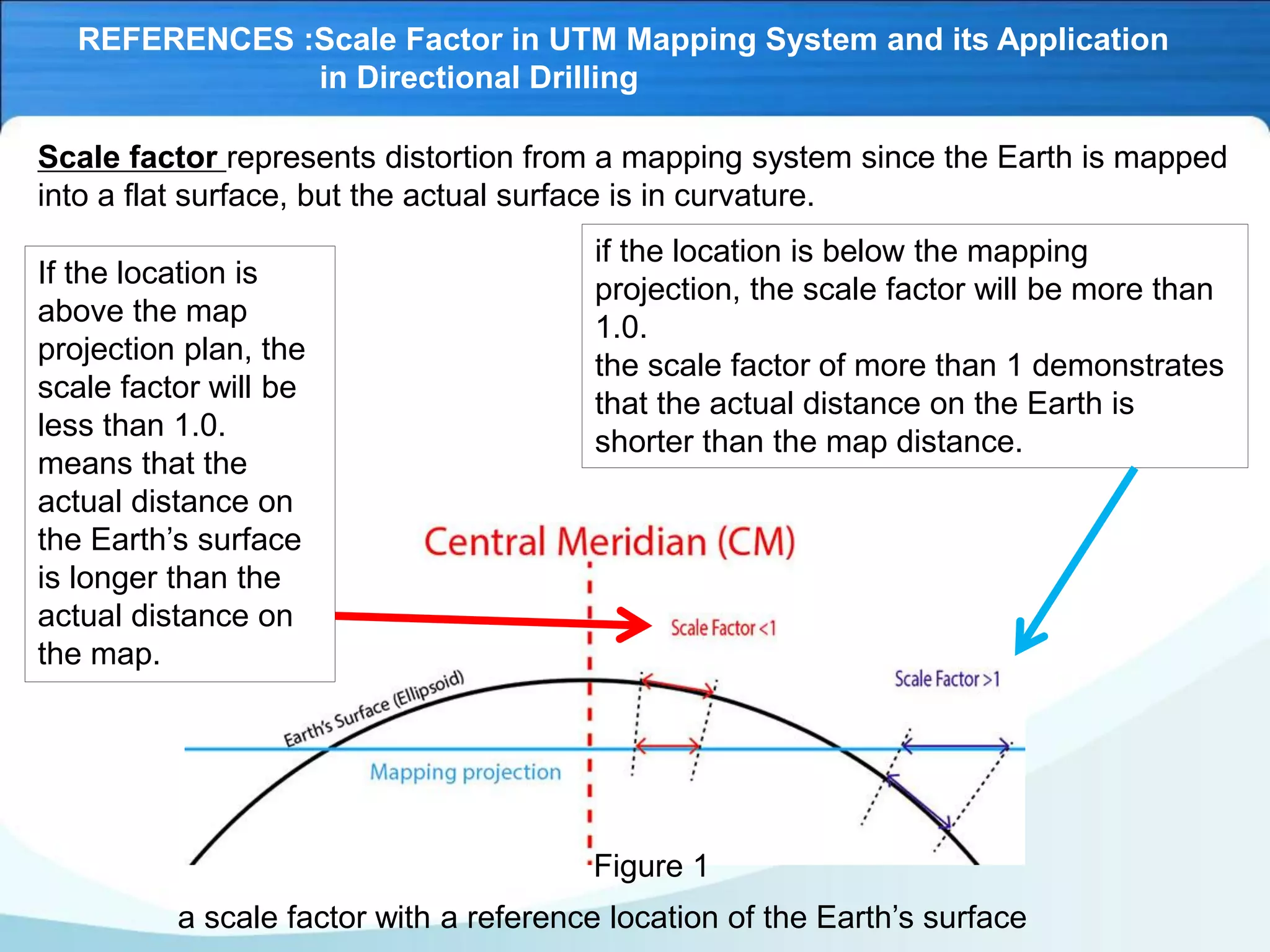 REFERENCES :Scale Factor in UTM Mapping System and its Application in Directional Drilling

Scale factor represents distortion from a mapping system since the Earth is mapped into a flat surface, but the actual surface is in curvature.

If the location is above the map projection plan, the scale factor will be less than 1.0. means that the actual distance on the Earth's surface is longer than the actual distance on the map.

if the location is below the mapping projection, the scale factor will be more than 1.0.
the scale factor of more than 1 demonstrates that the actual distance on the Earth is shorter than the map distance.

Central Meridian (CM)

Scale Factor <1

Scale Factor >1

Earth's Surface (Ellipsoid)

Mapping projection

Figure 1

a scale factor with a reference location of the Earth's surface